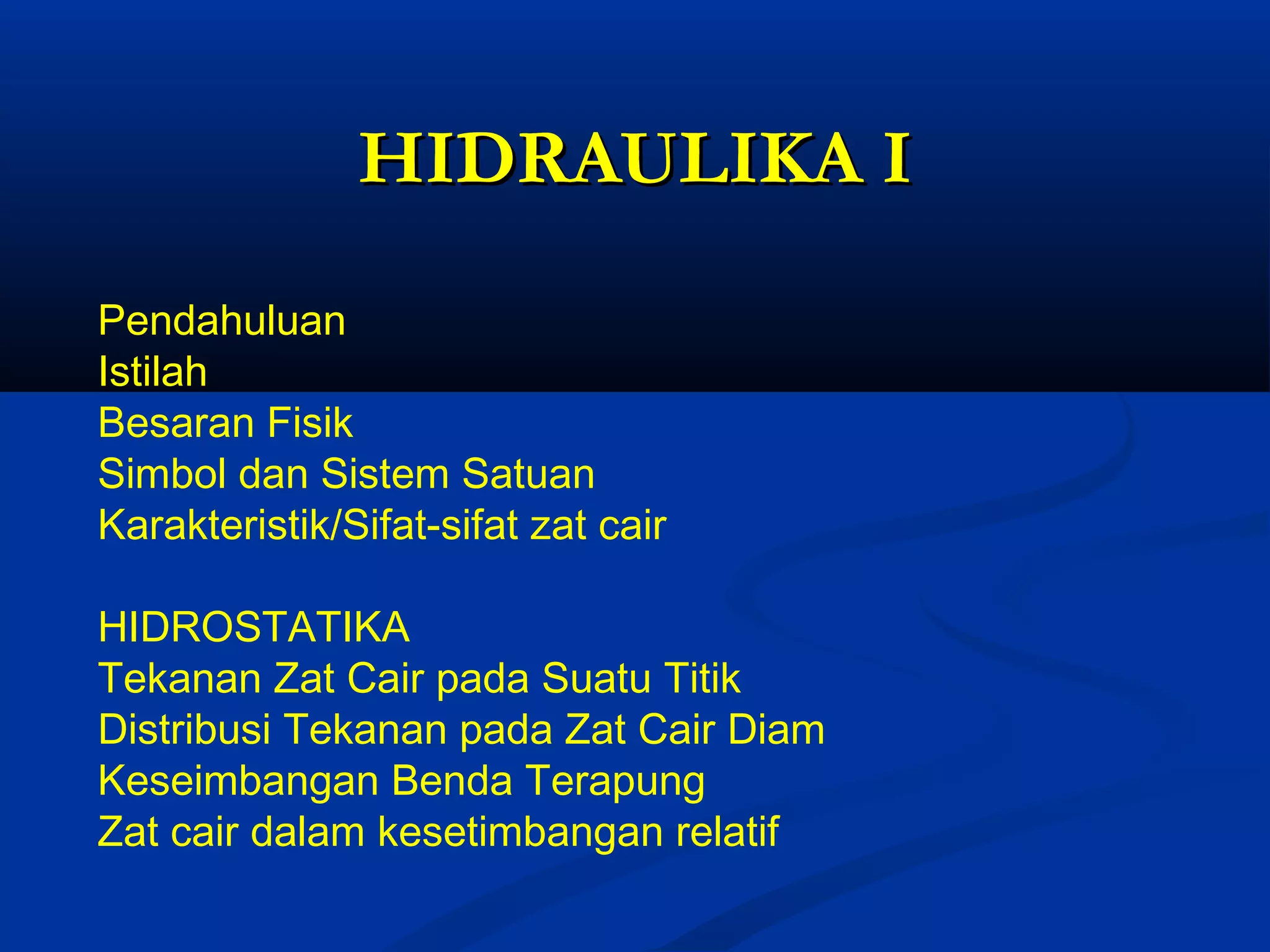 HIDRAULIKA I

Pendahuluan
Istilah
Besaran Fisik
Simbol dan Sistem Satuan
Karakteristik/Sifat-sifat zat cair

HIDROSTATIKA
Tekanan Zat Cair pada Suatu Titik
Distribusi Tekanan pada Zat Cair Diam
Keseimbangan Benda Terapung
Zat cair dalam kesetimbangan relatif